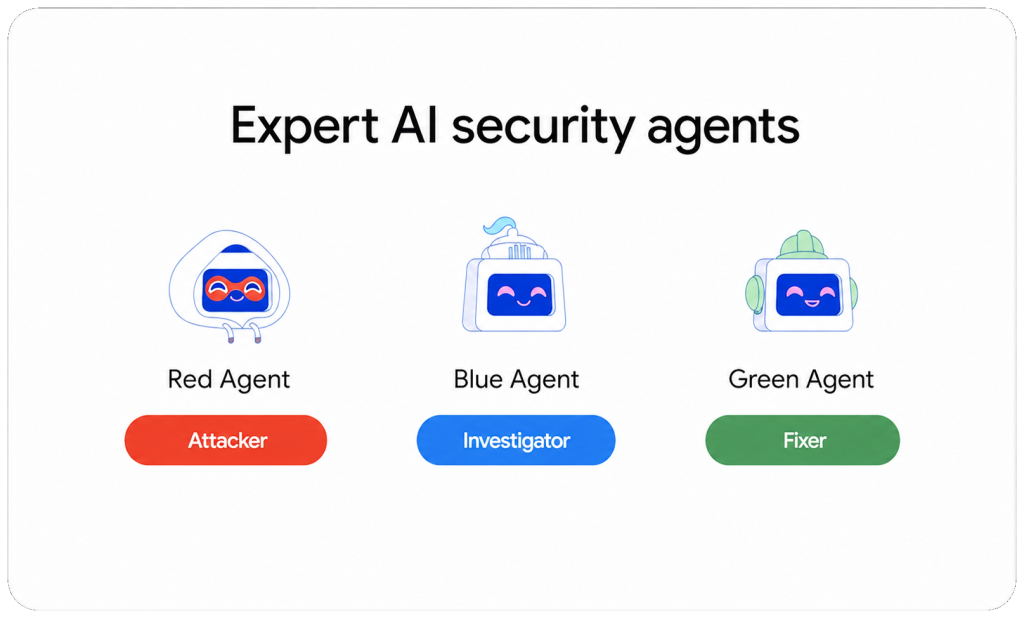 Expert AI security agents

Red Agent
Attacker

Blue Agent
Investigator

Green Agent
Fixer